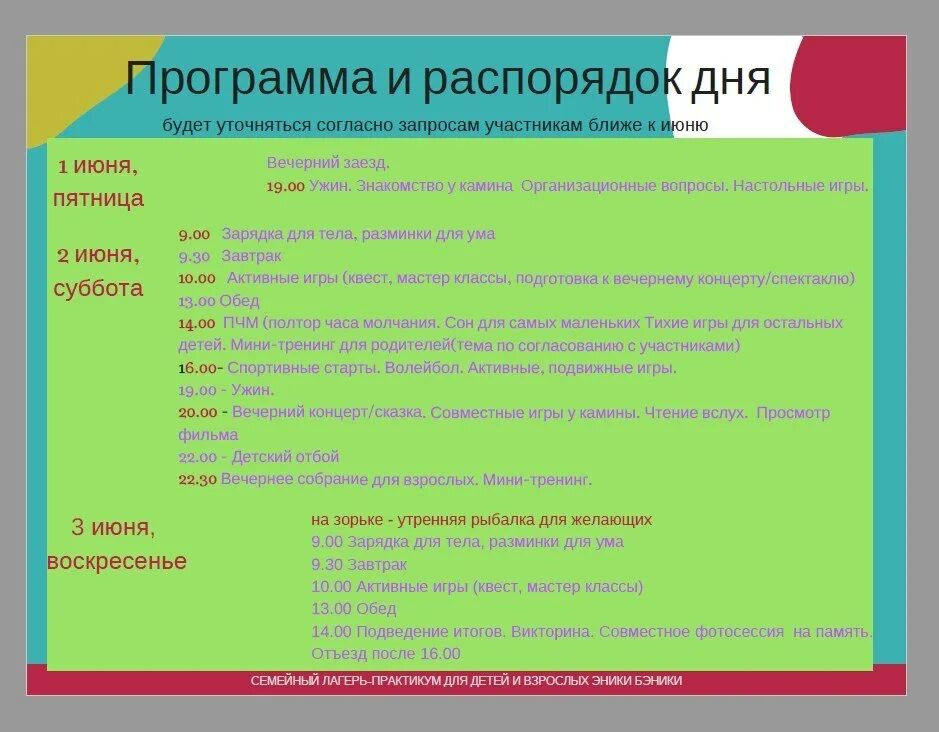 Программа и распорядок дня

будет уточняться согласно запросам участникам ближе к июню

1 июня, пятница

Вечерний заезд.
19.00 Ужин. Знакомство у камина Организационные вопросы. Настольные игры.

2 июня, суббота

9.00 Зарядка для тела, разминки для ума
9.30 Завтрак
10.00 Активные игры (квест, мастер классы, подготовка к вечернему концерту/спектаклю)
13.00 Обед
14.00 ПЧМ (полтор часа молчания. Сон для самых маленьких Тихие игры для остальных детей. Мини-тренинг для родителей(тема по согласованию с участниками)
16.00- Спортивные старты. Волейбол. Активные, подвижные игры.
19.00 - Ужин.
20.00 - Вечерний концерт/сказка. Совместные игры у камины. Чтение вслух. Просмотр фильма
22.00 - Детский отбой
22.30 Вечернее собрание для взрослых. Мини-тренинг.

3 июня, воскресенье

на зорьке - утренняя рыбалка для желающих
9.00 Зарядка для тела, разминки для ума
9.30 Завтрак
10.00 Активные игры (квест, мастер классы)
13.00 Обед
14.00 Подведение итогов. Викторина. Совместное фотосессия на память.
Отъезд после 16.00

СЕМЕЙНЫЙ ЛАГЕРЬ-ПРАКТИКУМ ДЛЯ ДЕТЕЙ И ВЗРОСЛЫХ ЭНИКИ БЭНИКИ